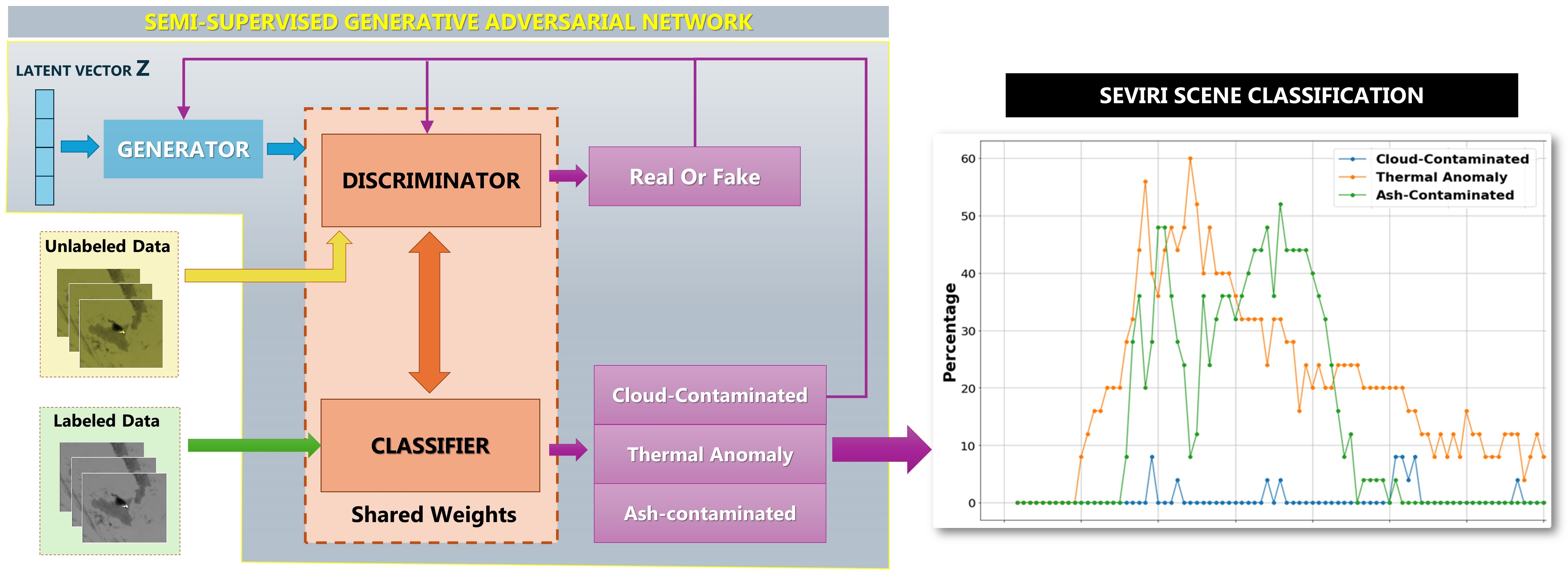 SEMI-SUPERVISED GENERATIVE ADVERSARIAL NETWORK

LATENT VECTOR Z

GENERATOR

DISCRIMINATOR

Real Or Fake

Unlabeled Data

Labeled Data

CLASSIFIER

Shared Weights

Cloud-Contaminated

Thermal Anomaly

Ash-contaminated

SEVIRI SCENE CLASSIFICATION

Cloud-Contaminated
Thermal Anomaly
Ash-Contaminated

Percentage

60
50
40
30
20
10
0